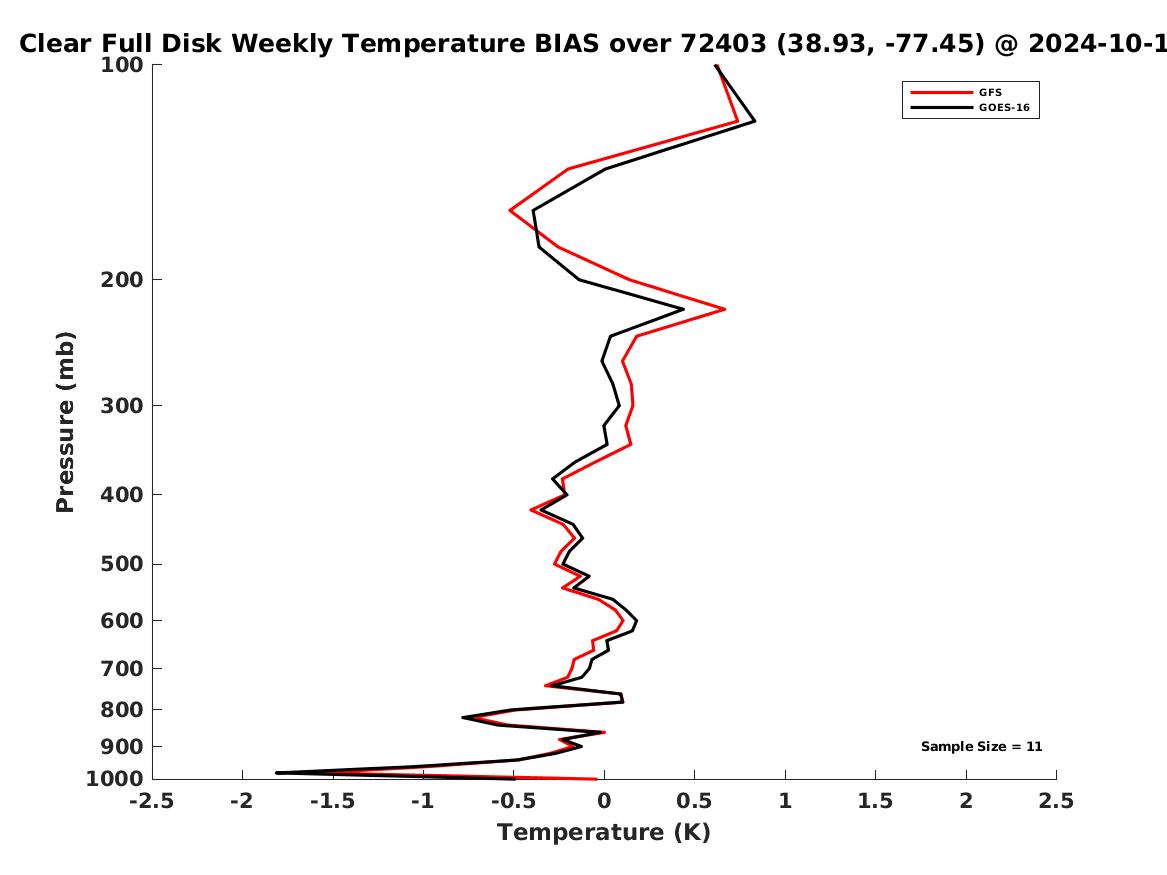 Clear Full Disk Weekly Temperature BIAS over 72403 (38.93, -77.45) @ 2024-10-1

GFS
GOES-16

Pressure (mb)

100
200
300
400
500
600
700
800
900
1000

Sample Size = 11

-2.5
-2
-1.5
-1
-0.5
0
0.5
1
1.5
2
2.5

Temperature (K)